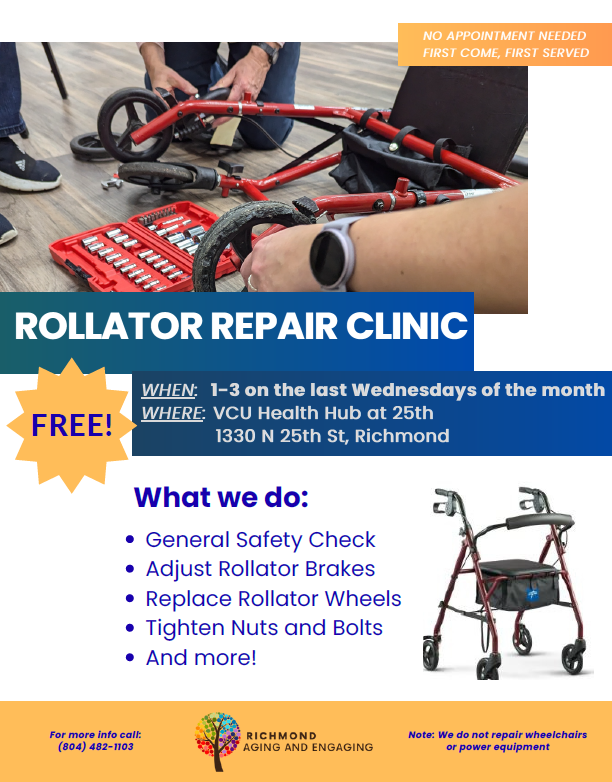 NO APPOINTMENT NEEDED
FIRST COME, FIRST SERVED

ROLLATOR REPAIR CLINIC

FREE!

WHEN: 1-3 on the last Wednesdays of the month
WHERE: VCU Health Hub at 25th
1330 N 25th St, Richmond

What we do:

- General Safety Check
- Adjust Rollator Brakes
- Replace Rollator Wheels
- Tighten Nuts and Bolts
- And more!

For more info call:
(804) 482-1103

RICHMOND
AGING AND ENGAGING

Note: We do not repair wheelchairs or power equipment